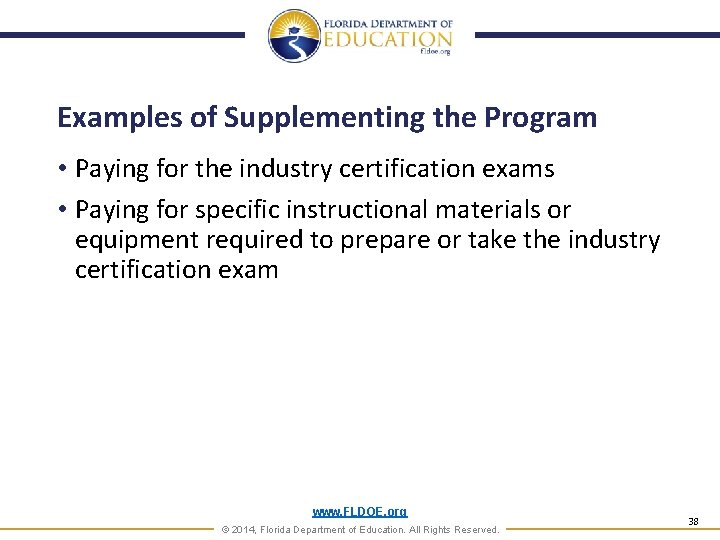 FLORIDA DEPARTMENT OF
EDUCATION
fldoe.org

Examples of Supplementing the Program

• Paying for the industry certification exams

• Paying for specific instructional materials or equipment required to prepare or take the industry certification exam

www.FLDOE.org

© 2014, Florida Department of Education. All Rights Reserved.

38